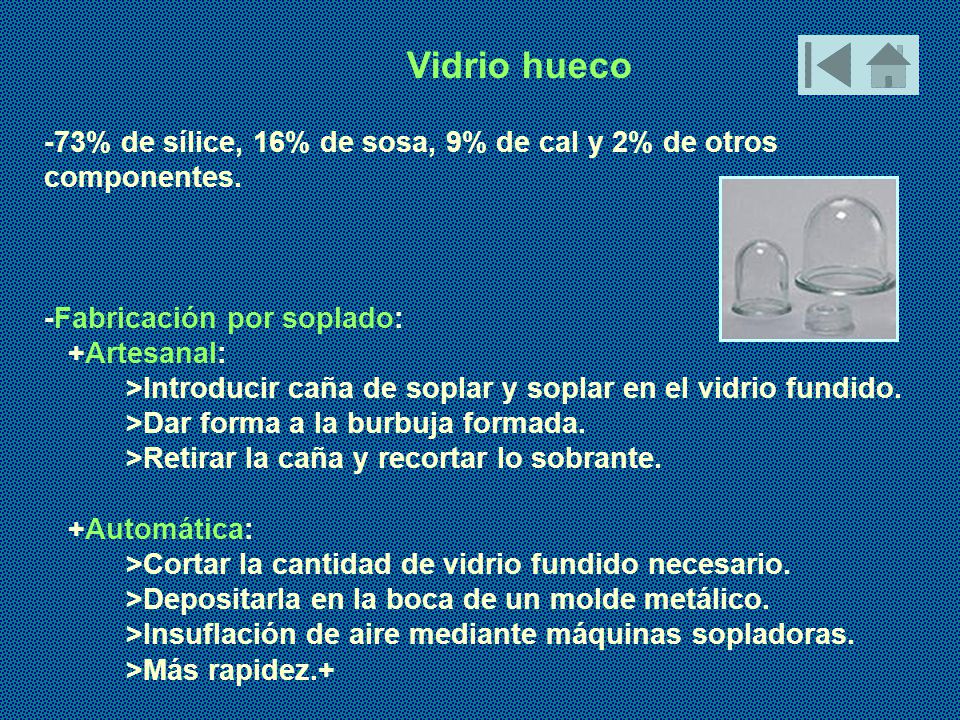 Vidrio hueco

-73% de sílice, 16% de sosa, 9% de cal y 2% de otros componentes.

-Fabricación por soplado:
+Artesanal:
>Introducir caña de soplar y soplar en el vidrio fundido.
>Dar forma a la burbuja formada.
>Retirar la caña y recortar lo sobrante.

+Automática:
>Cortar la cantidad de vidrio fundido necesario.
>Depositarla en la boca de un molde metálico.
>Insuflación de aire mediante máquinas sopladoras.
>Más rapidez.+